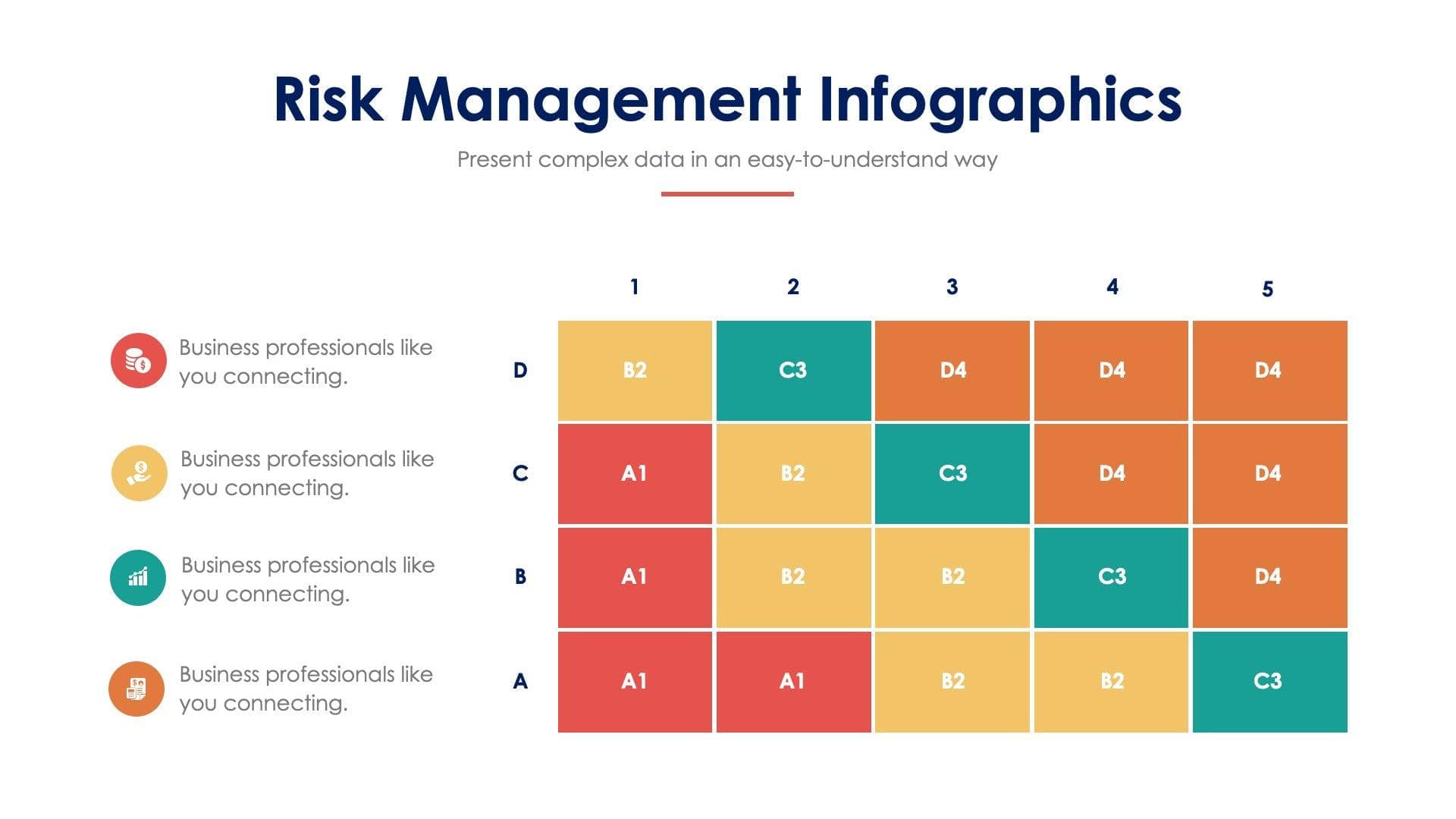 Risk Management Infographics

Present complex data in an easy-to-understand way

Business professionals like you connecting.

Business professionals like you connecting.

Business professionals like you connecting.

Business professionals like you connecting.

| | 1 | 2 | 3 | 4 | 5 |
|---|---|---|---|---|---|
| D | B2 | C3 | D4 | D4 | D4 |
| C | A1 | B2 | C3 | D4 | D4 |
| B | A1 | B2 | B2 | C3 | D4 |
| A | A1 | A1 | B2 | B2 | C3 |